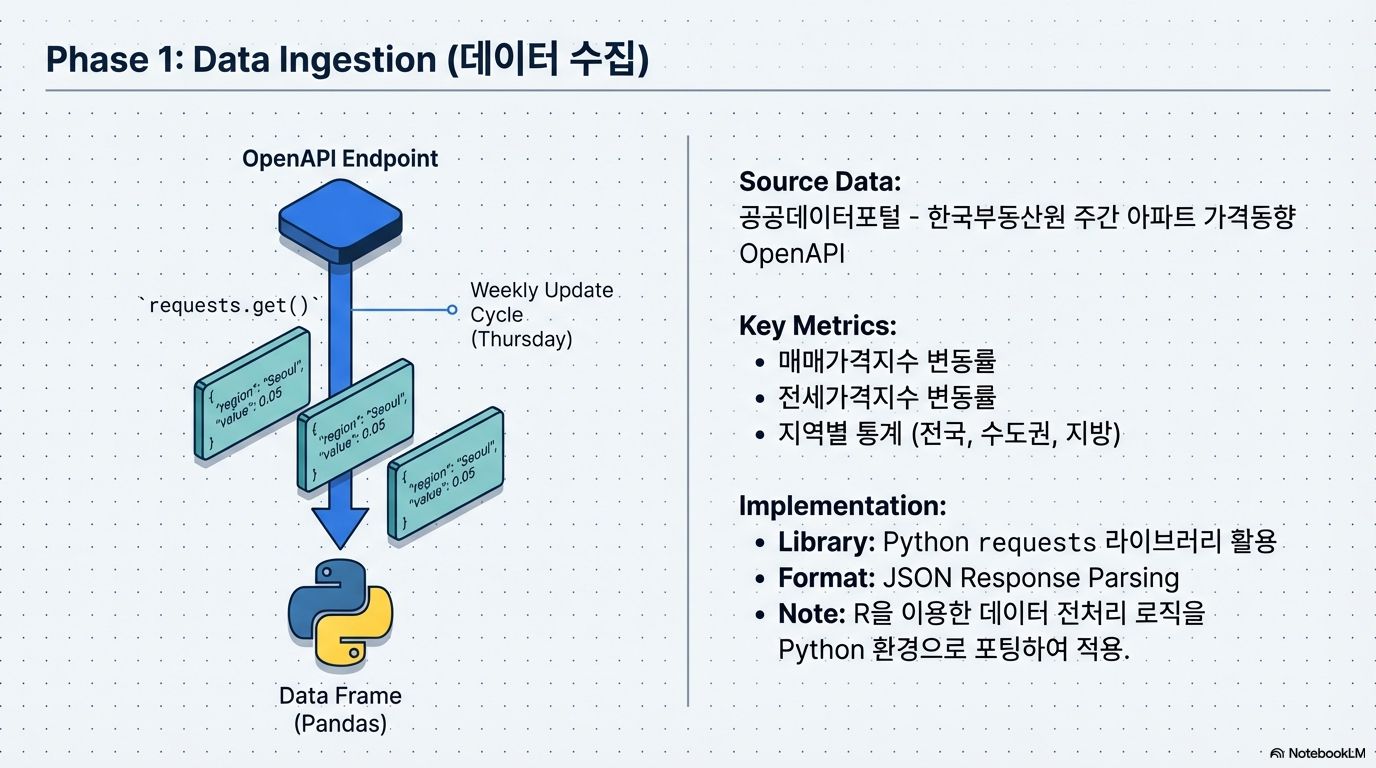 Phase 1: Data Ingestion (데이터 수집)

OpenAPI Endpoint

`requests.get()`

Weekly Update Cycle (Thursday)

{
"region": "Seoul",
"value": 0.05
}

{
"region": "Seoul",
"value": 0.05
}

{
"region": "Seoul",
"value": 0.05
}

Data Frame (Pandas)

Source Data:
공공데이터포털 - 한국부동산원 주간 아파트 가격동향 OpenAPI

Key Metrics:
• 매매가격지수 변동률
• 전세가격지수 변동률
• 지역별 통계 (전국, 수도권, 지방)

Implementation:
• Library: Python requests 라이브러리 활용
• Format: JSON Response Parsing
• Note: R을 이용한 데이터 전처리 로직을 Python 환경으로 포팅하여 적용.

NotebookLM